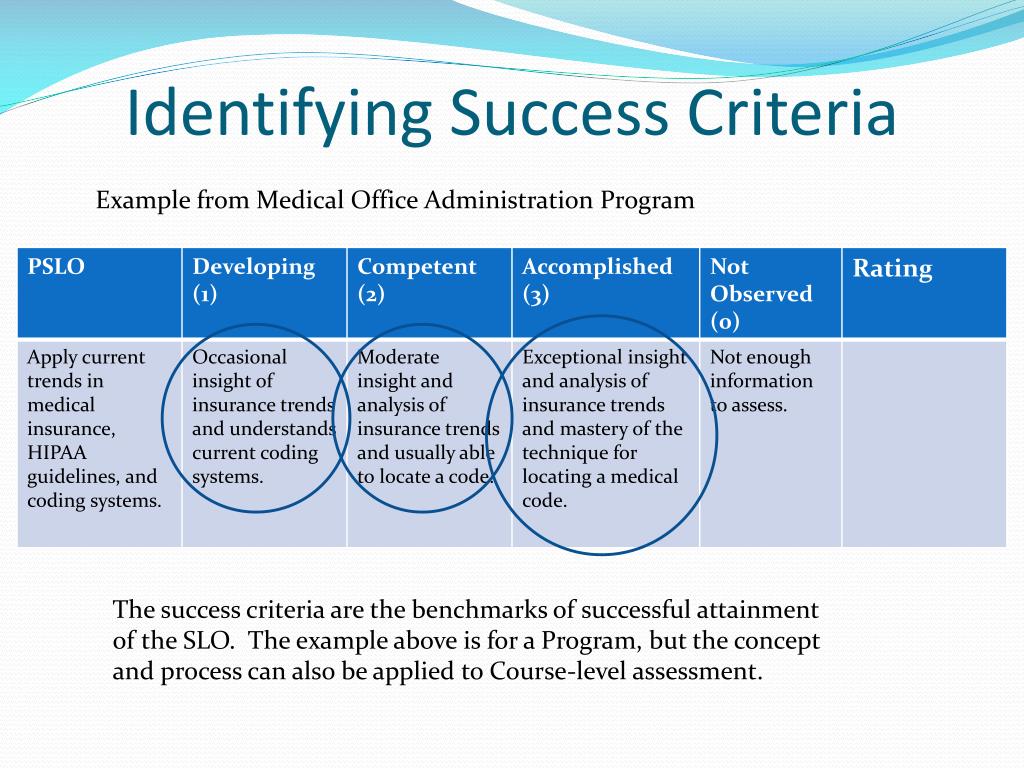 Identifying Success Criteria

Example from Medical Office Administration Program

| PSLO | Developing (1) | Competent (2) | Accomplished (3) | Not Observed (0) | Rating |
|---|---|---|---|---|---|
| Apply current trends in medical insurance, HIPAA guidelines, and coding systems. | Occasional insight of insurance trends and understands current coding systems. | Moderate insight and analysis of insurance trends and usually able to locate a code. | Exceptional insight and analysis of insurance trends and mastery of the technique for locating a medical code. | Not enough information to assess. | |

The success criteria are the benchmarks of successful attainment of the SLO. The example above is for a Program, but the concept and process can also be applied to Course-level assessment.